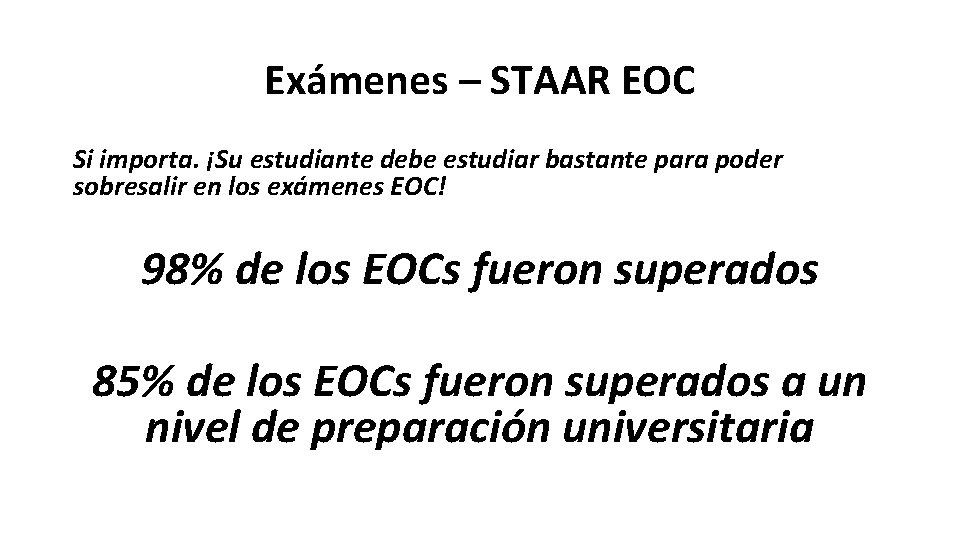 Exámenes – STAAR EOC

Si importa. ¡Su estudiante debe estudiar bastante para poder sobresalir en los exámenes EOC!

98% de los EOCs fueron superados

85% de los EOCs fueron superados a un nivel de preparación universitaria